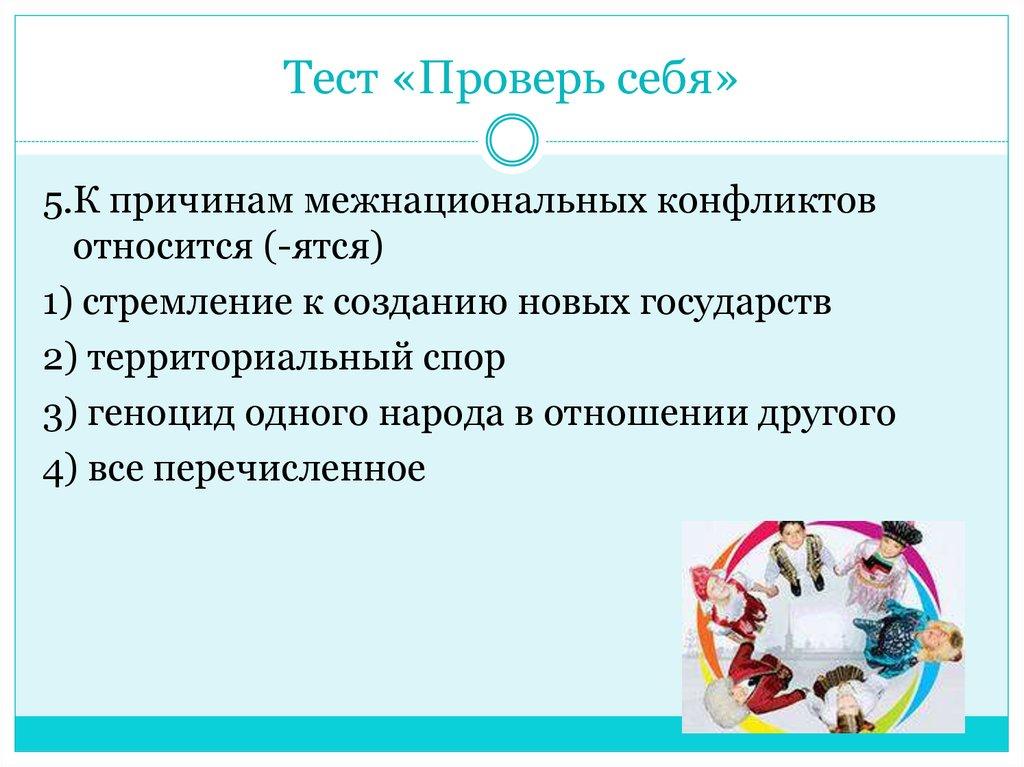 Тест «Проверь себя»

5.К причинам межнациональных конфликтов относится (-ятся)

1) стремление к созданию новых государств

2) территориальный спор

3) геноцид одного народа в отношении другого

4) все перечисленное